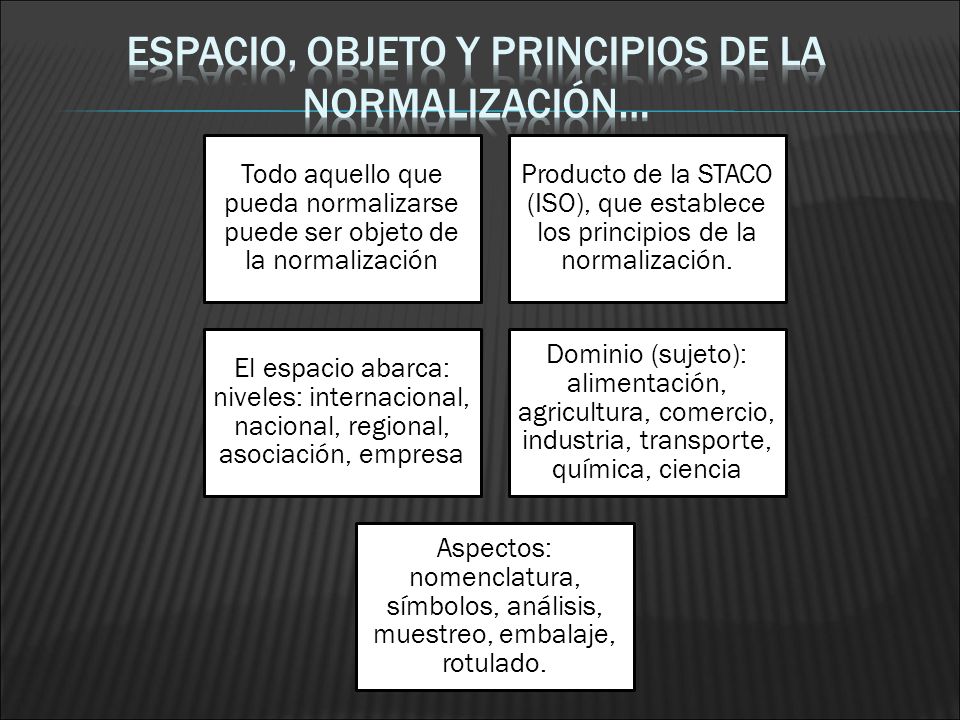 ESPACIO, OBJETO Y PRINCIPIOS DE LA NORMALIZACIÓN…

Todo aquello que pueda normalizarse puede ser objeto de la normalización

Producto de la STACO (ISO), que establece los principios de la normalización.

El espacio abarca: niveles: internacional, nacional, regional, asociación, empresa

Dominio (sujeto): alimentación, agricultura, comercio, industria, transporte, química, ciencia

Aspectos: nomenclatura, símbolos, análisis, muestreo, embalaje, rotulado.